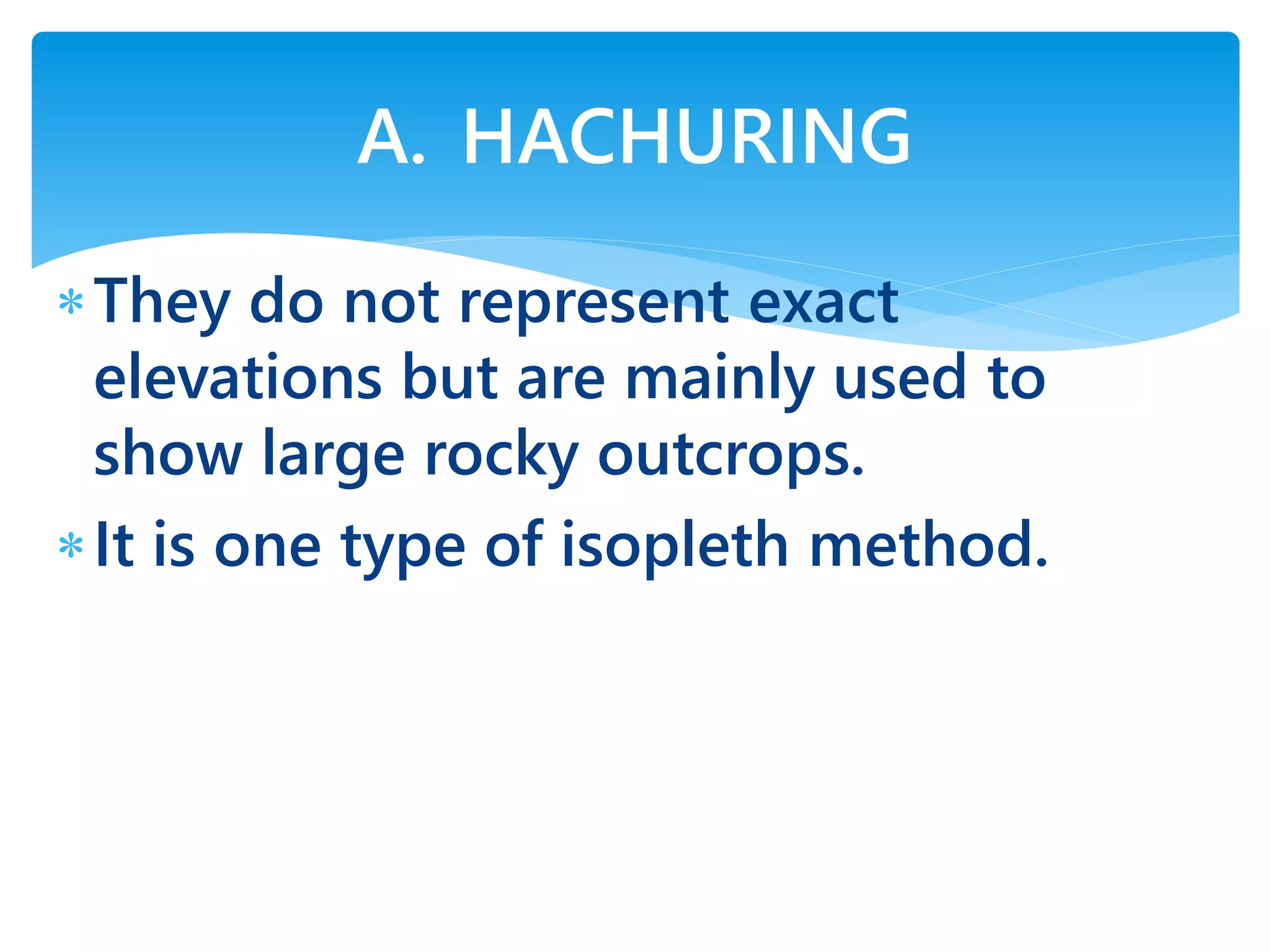 A. HACHURING

* They do not represent exact elevations but are mainly used to show large rocky outcrops.

* It is one type of isopleth method.